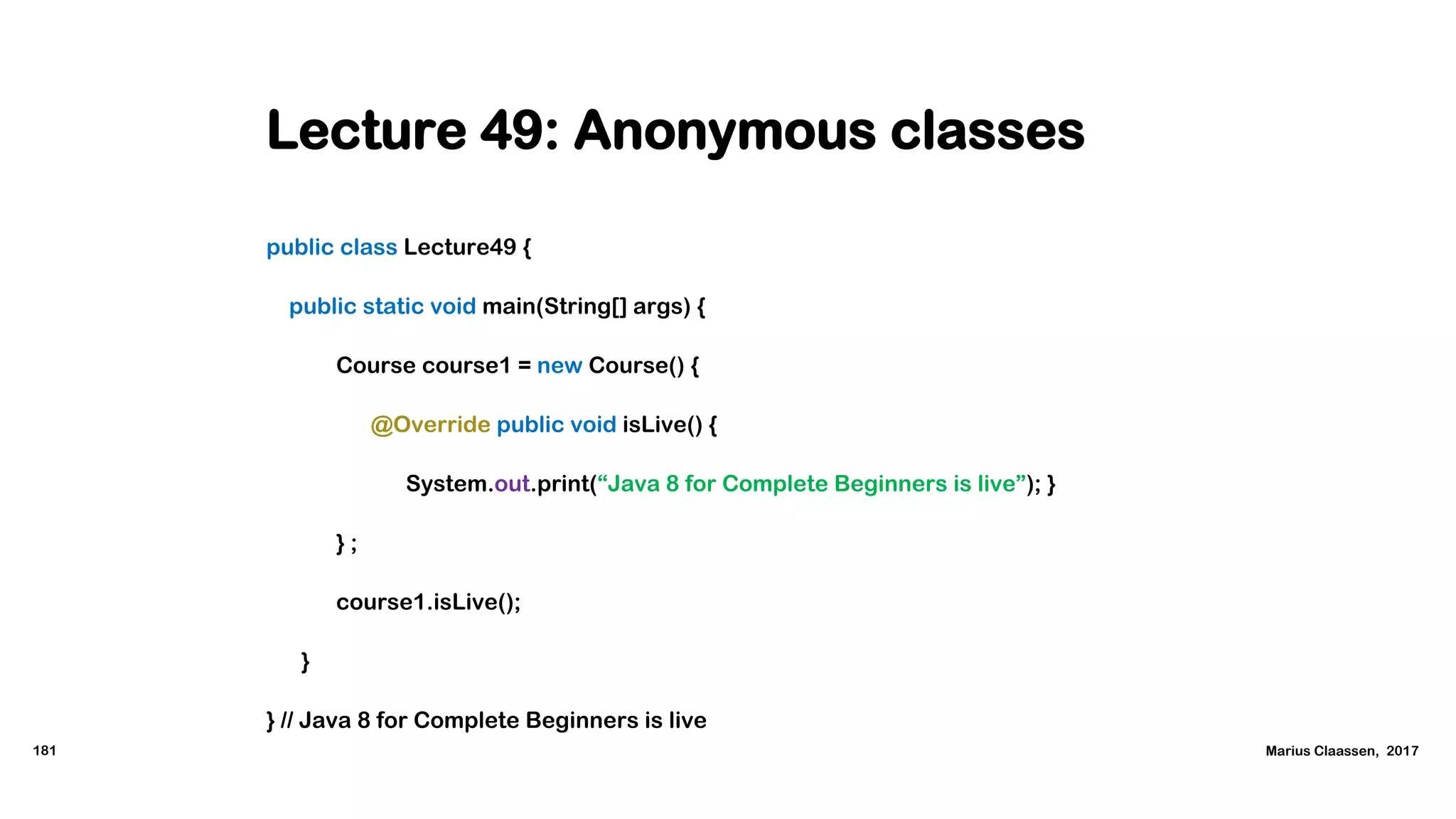 Lecture 49: Anonymous classes

public class Lecture49 {

public static void main(String[] args) {

Course course1 = new Course() {

@Override public void isLive() {

System.out.print(“Java 8 for Complete Beginners is live”); }

} ;

course1.isLive();

}

} // Java 8 for Complete Beginners is live

181

Marius Claassen, 2017